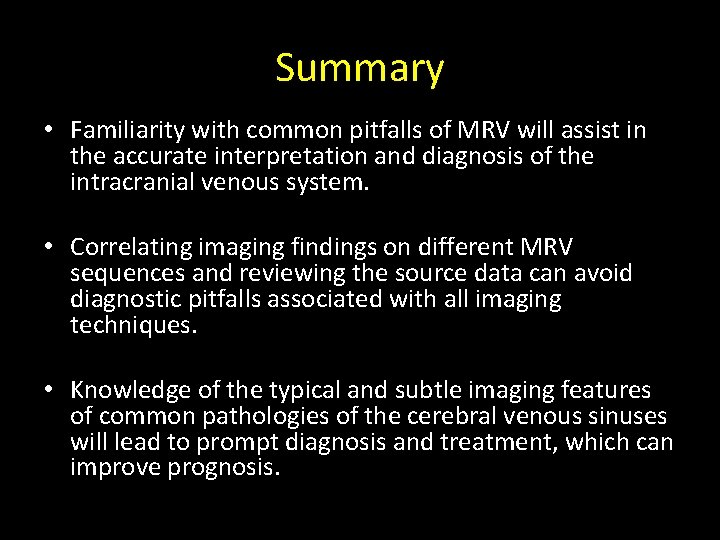 Summary

• Familiarity with common pitfalls of MRV will assist in the accurate interpretation and diagnosis of the intracranial venous system.

• Correlating imaging findings on different MRV sequences and reviewing the source data can avoid diagnostic pitfalls associated with all imaging techniques.

• Knowledge of the typical and subtle imaging features of common pathologies of the cerebral venous sinuses will lead to prompt diagnosis and treatment, which can improve prognosis.